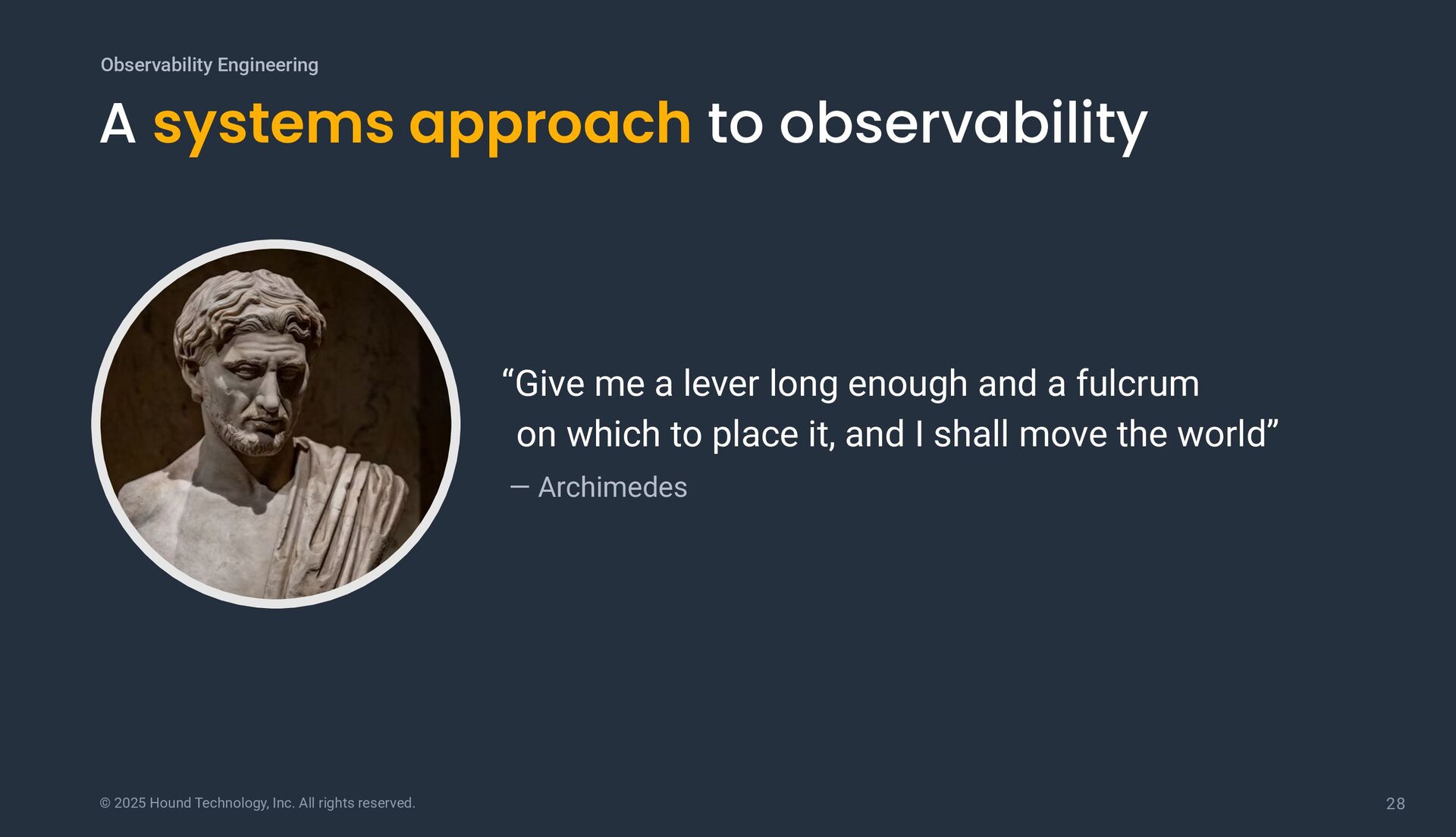 Observability Engineering

A systems approach to observability

“Give me a lever long enough and a fulcrum on which to place it, and I shall move the world”

— Archimedes

© 2025 Hound Technology, Inc. All rights reserved.

28